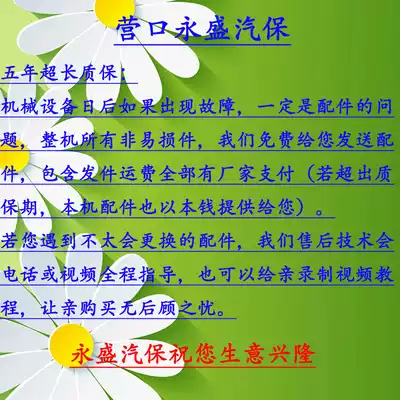 营口永盛汽保

五年超长质保：

机械设备日后如果出现故障，一定是配件的问题，整机所有非易损件，我们免费给您发送配件，包含发件运费全部有厂家支付（若超出质保期，本机配件也以本钱提供给您）。

若您遇到不太会更换的配件，我们售后技术会电话或视频全程指导，也可以给亲录制视频教程，让亲购买无后顾之忧。

永盛汽保祝您生意兴隆